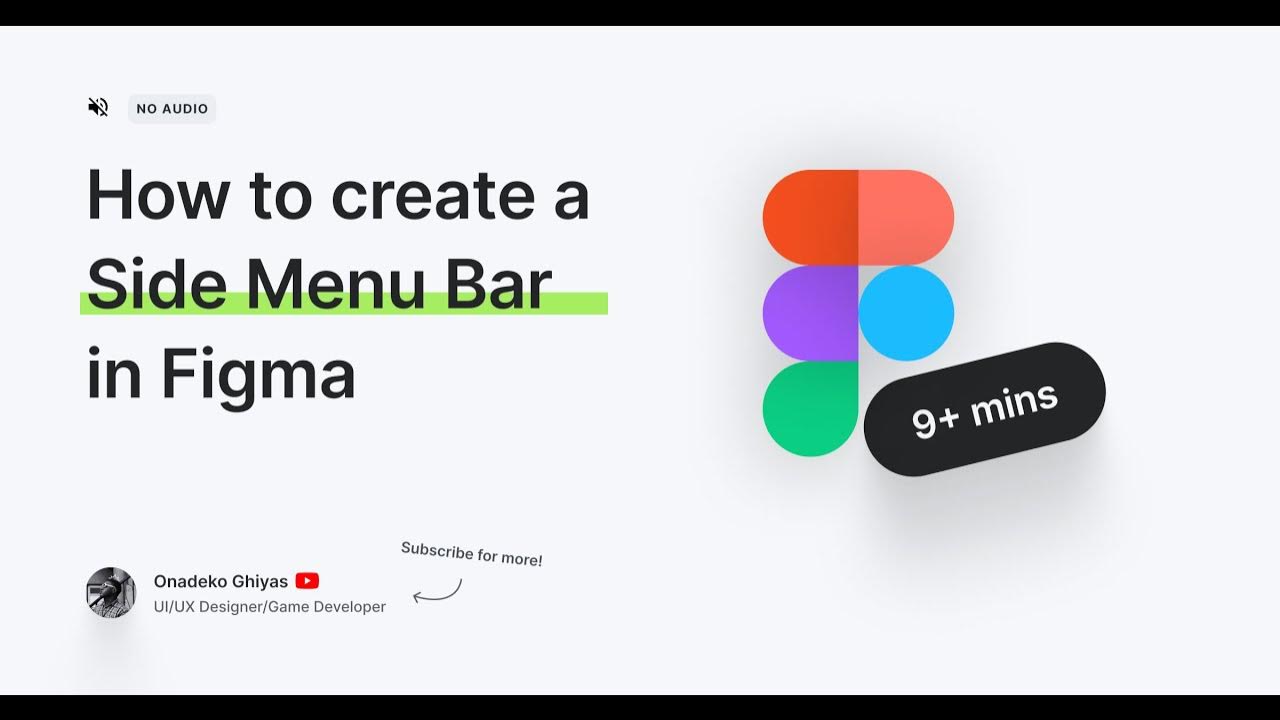 NO AUDIO

How to create a Side Menu Bar in Figma

9+ mins

Subscribe for more!

Onadeko Ghiyas
UI/UX Designer/Game Developer